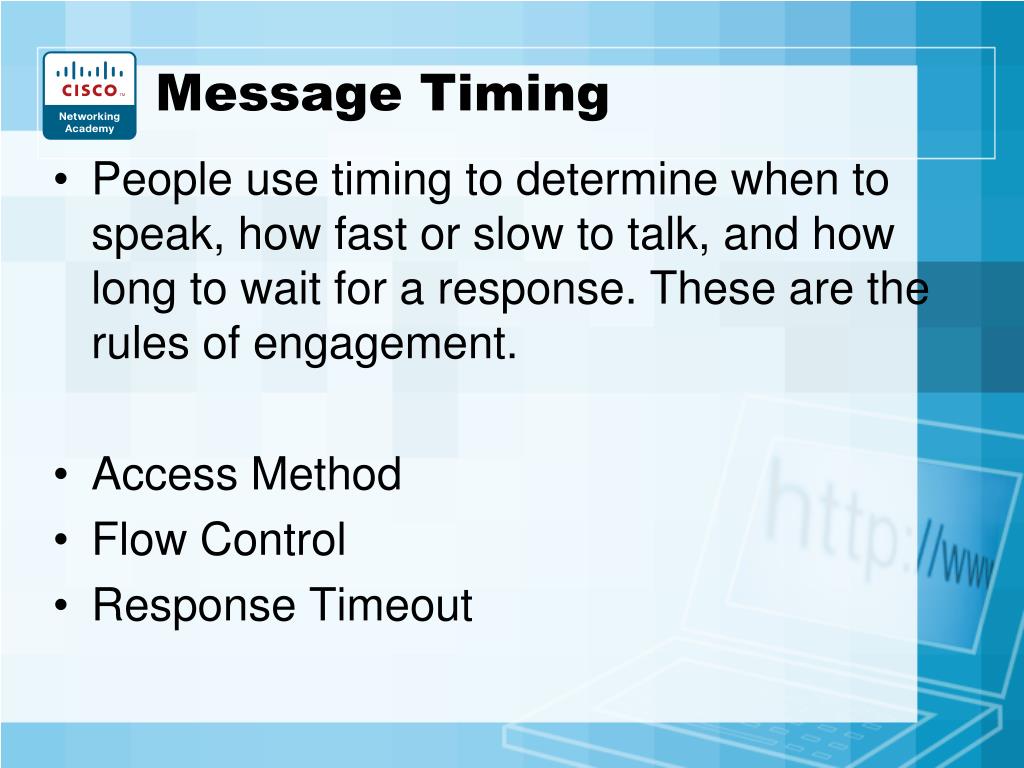 CISCO
Networking Academy

Message Timing

• People use timing to determine when to speak, how fast or slow to talk, and how long to wait for a response. These are the rules of engagement.

• Access Method
• Flow Control
• Response Timeout

http://www